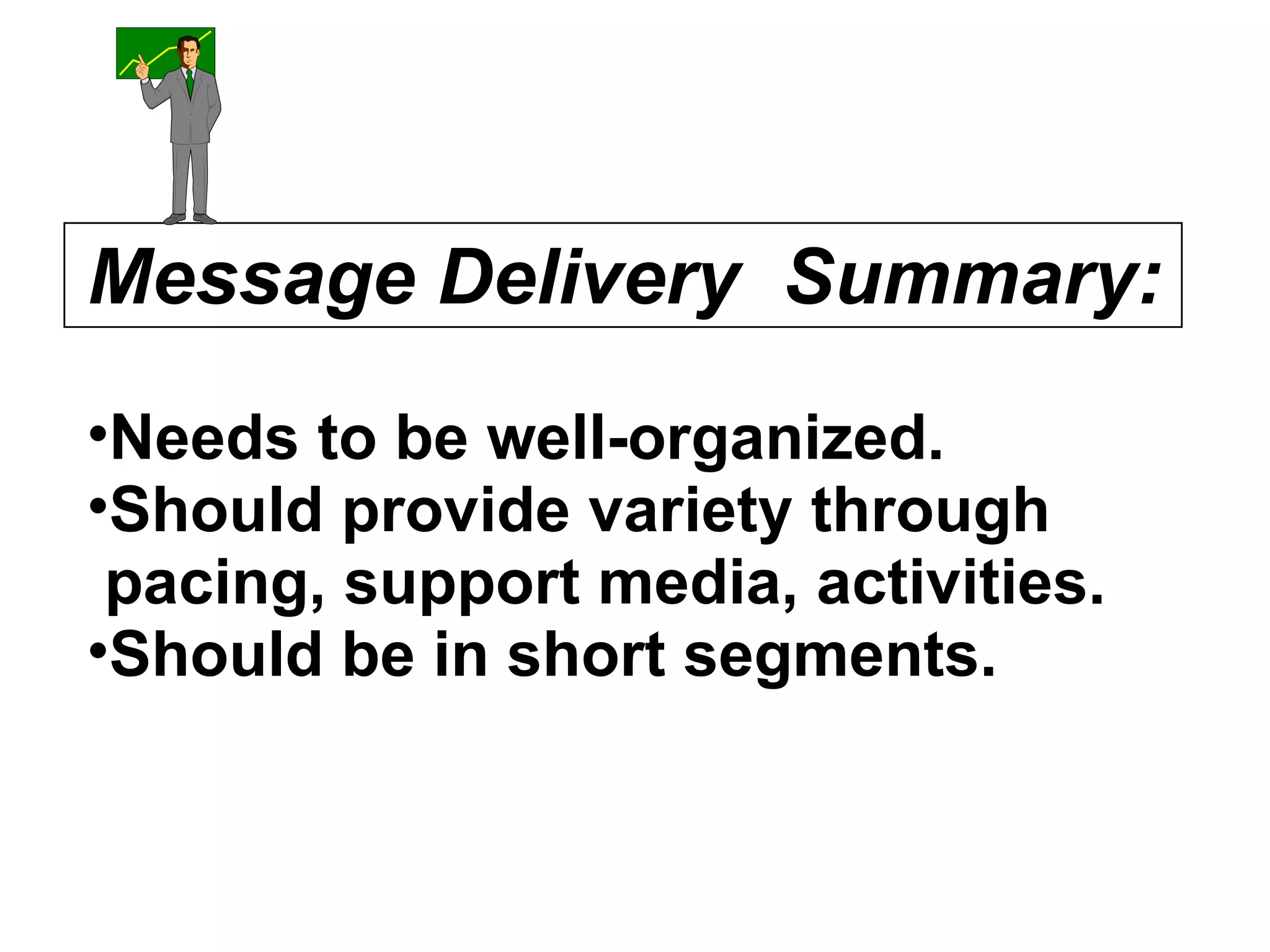 Message Delivery Summary:

•Needs to be well-organized.
•Should provide variety through pacing, support media, activities.
•Should be in short segments.